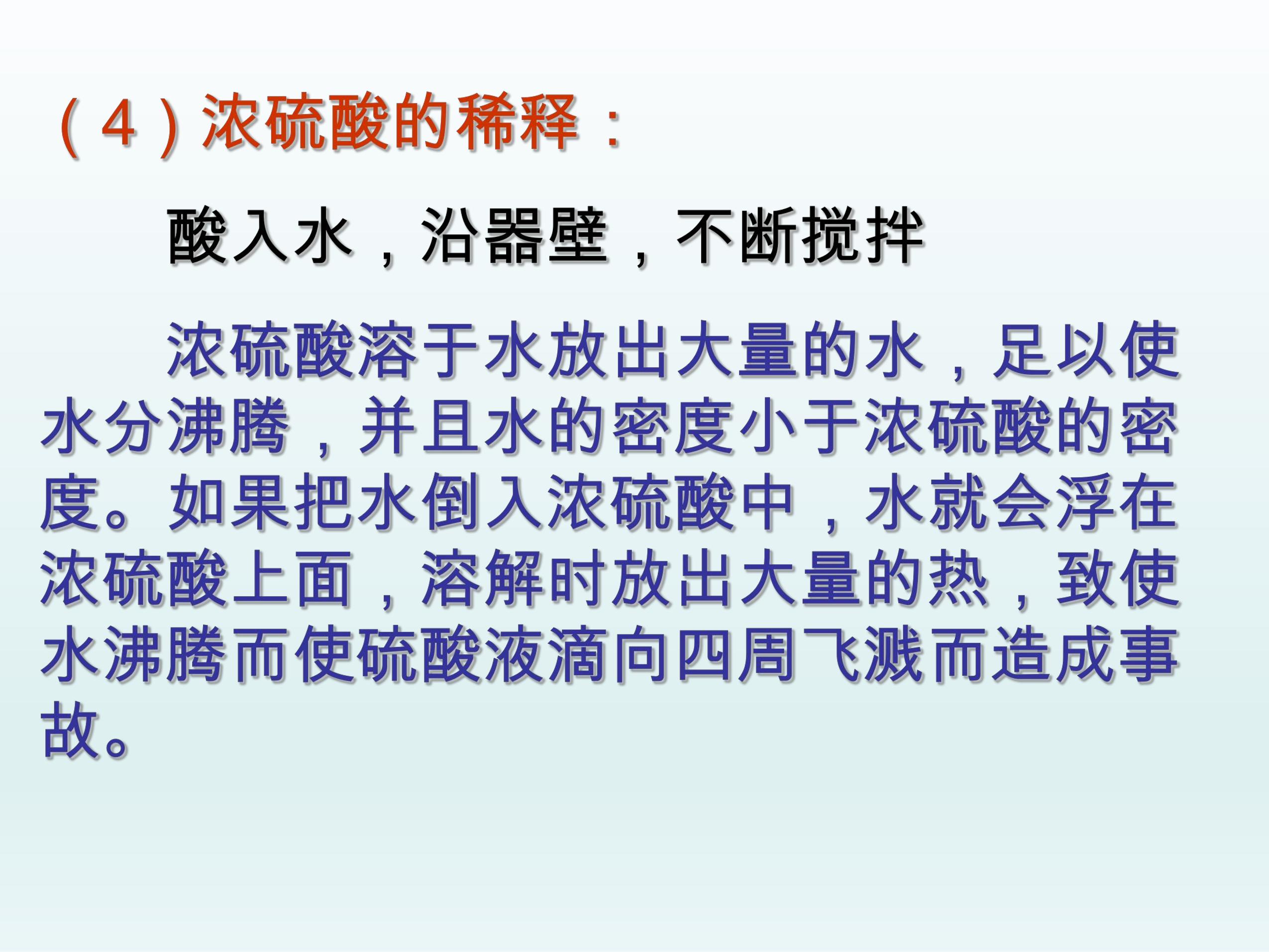 （4）浓硫酸的稀释：

酸入水，沿器壁，不断搅拌

浓硫酸溶于水放出大量的水，足以使水分沸腾，并且水的密度小于浓硫酸的密度。如果把水倒入浓硫酸中，水就会浮在浓硫酸上面，溶解时放出大量的热，致使水沸腾而使硫酸液滴向四周飞溅而造成事故。